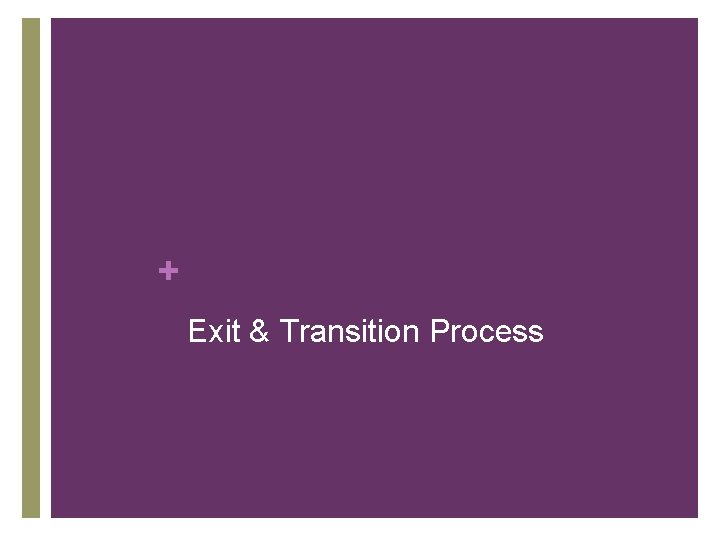 +

Exit & Transition Process